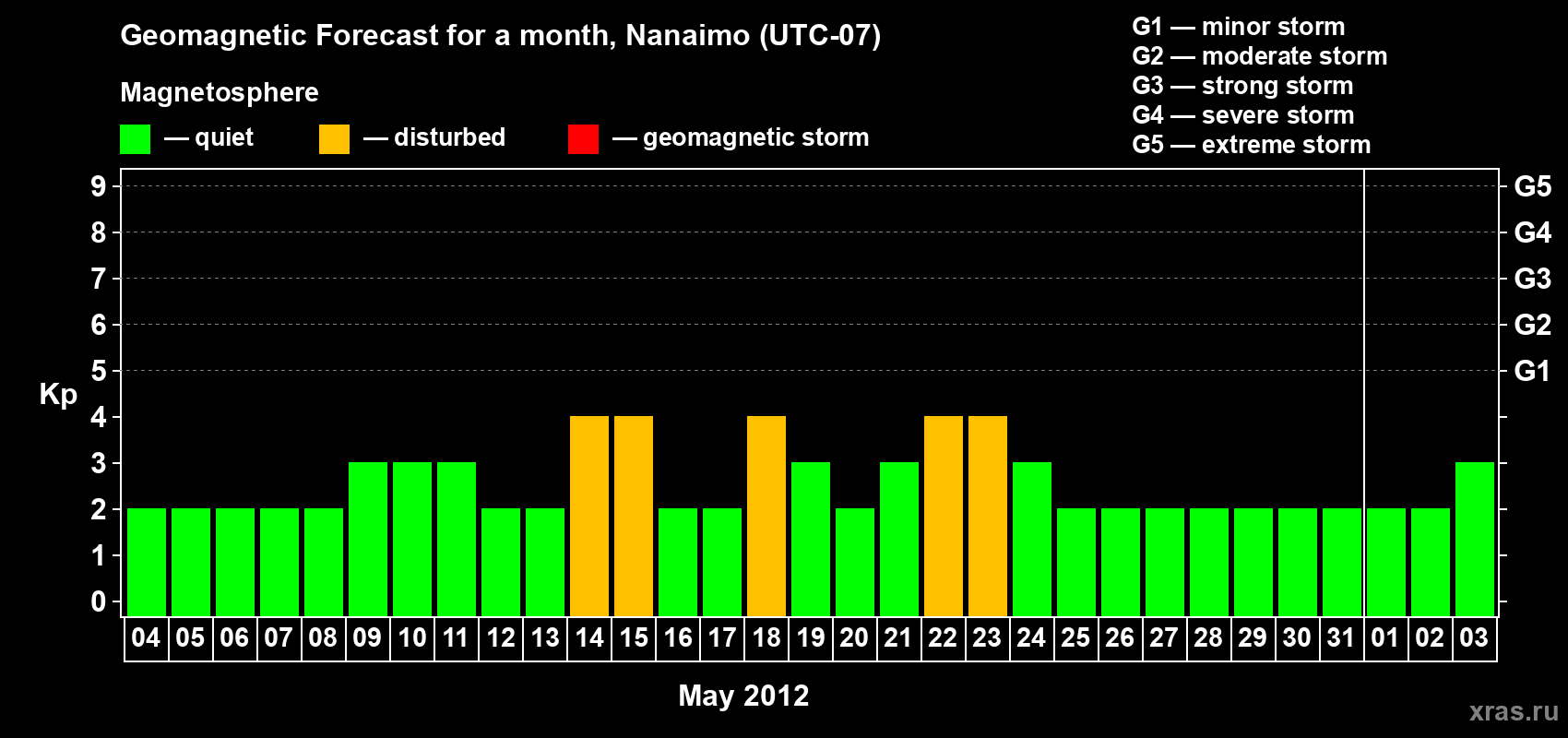 Geomagnetic Forecast for a month, Nanaimo (UTC-07)

Magnetosphere

— quiet — disturbed — geomagnetic storm

G1 — minor storm
G2 — moderate storm
G3 — strong storm
G4 — severe storm
G5 — extreme storm

Kp

9
8
7
6
5
4
3
2
1
0

G5
G4
G3
G2
G1

04 05 06 07 08 09 10 11 12 13 14 15 16 17 18 19 20 21 22 23 24 25 26 27 28 29 30 31 01 02 03

May 2012

xras.ru